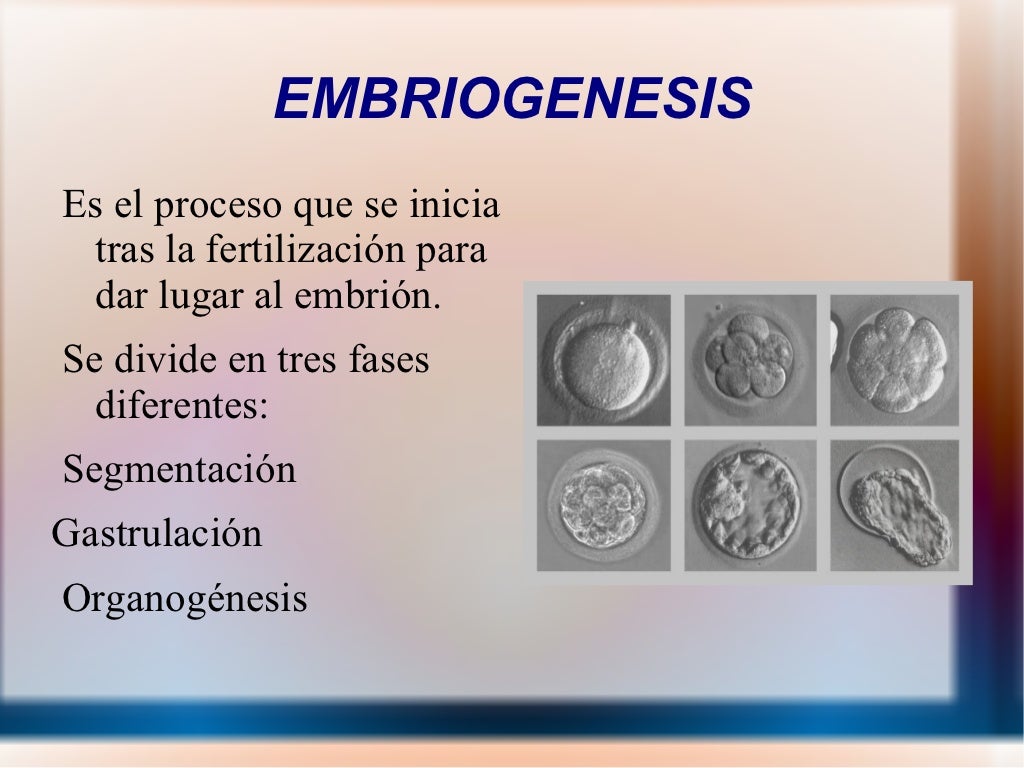 EMBRIOGENESIS

Es el proceso que se inicia tras la fertilización para dar lugar al embrión.

Se divide en tres fases diferentes:

Segmentación

Gastrulación

Organogénesis